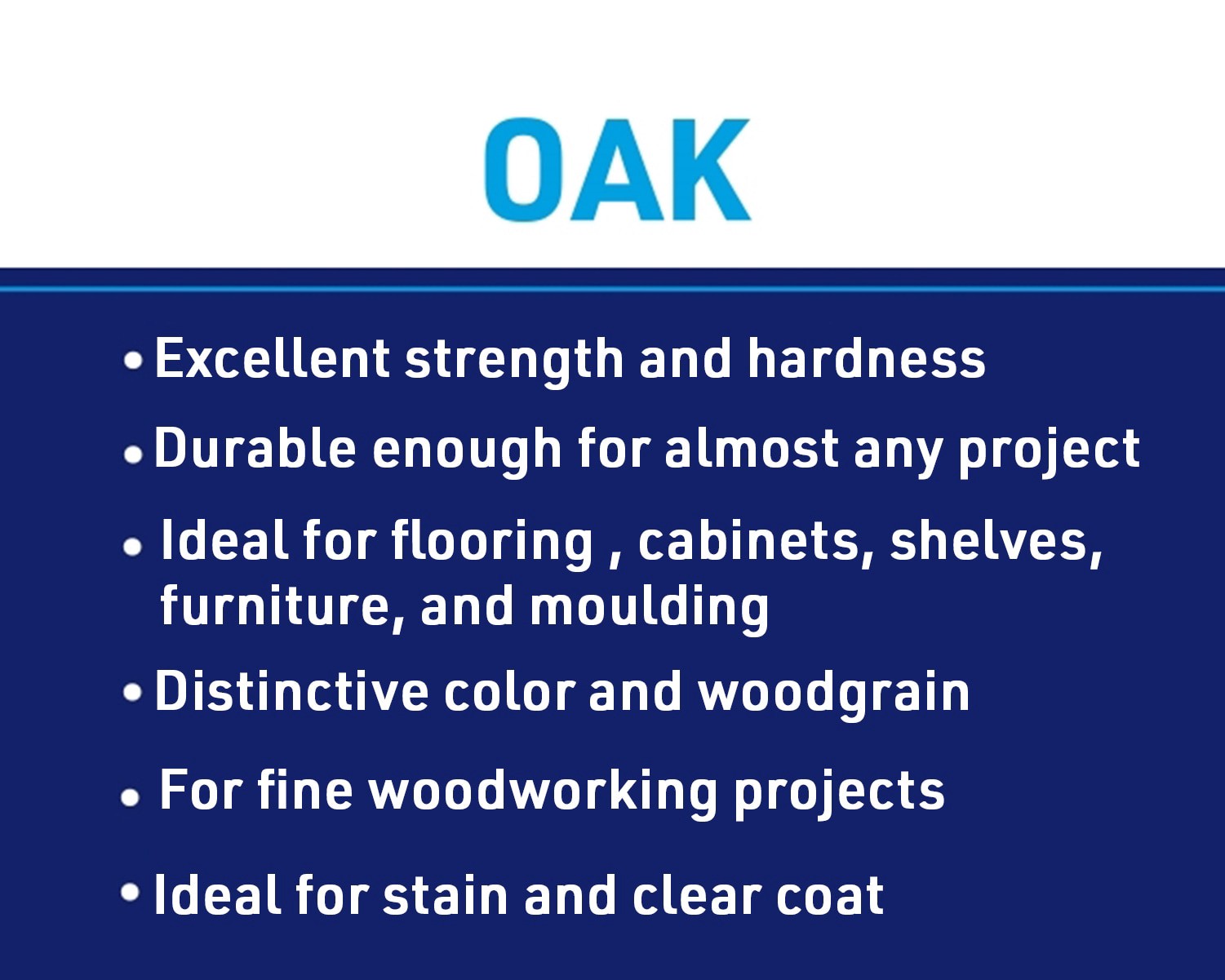 OAK

• Excellent strength and hardness
• Durable enough for almost any project
• Ideal for flooring , cabinets, shelves, furniture, and moulding
• Distinctive color and woodgrain
• For fine woodworking projects
• Ideal for stain and clear coat